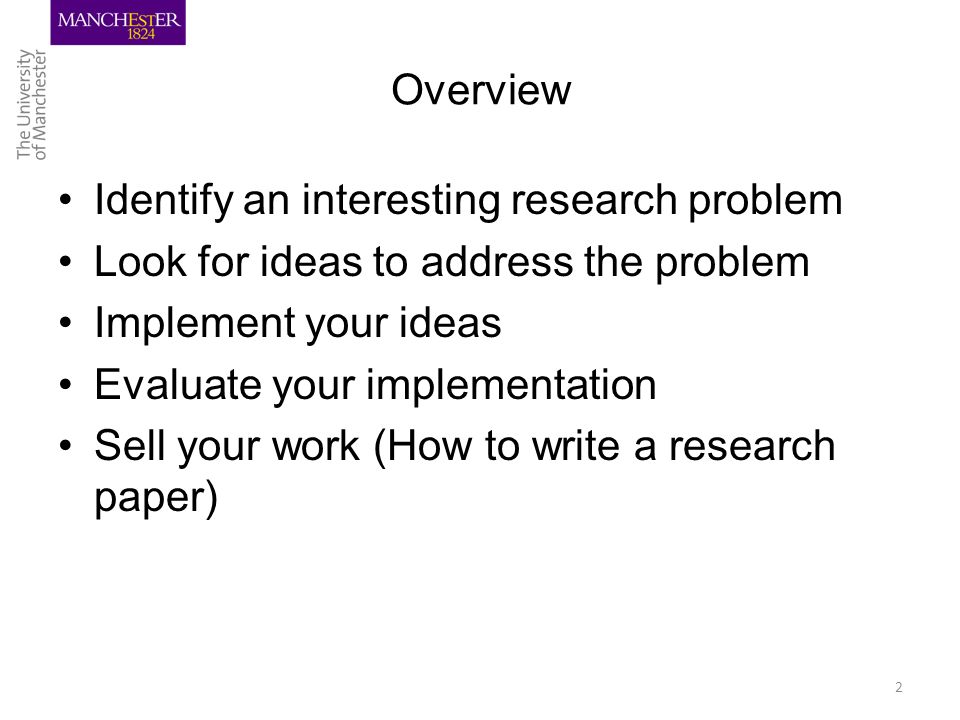 MANCHESTER
1824

The University
of Manchester

Overview

• Identify an interesting research problem
• Look for ideas to address the problem
• Implement your ideas
• Evaluate your implementation
• Sell your work (How to write a research paper)

2